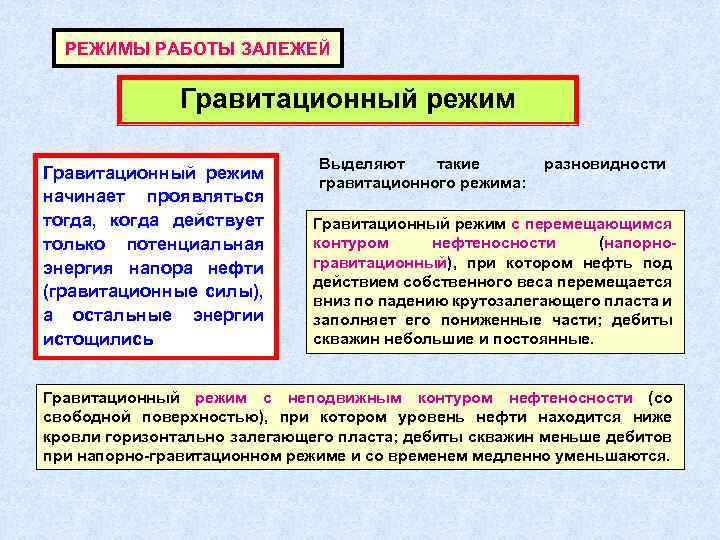 РЕЖИМЫ РАБОТЫ ЗАЛЕЖЕЙ

Гравитационный режим

Гравитационный режим начинает проявляться тогда, когда действует только потенциальная энергия напора нефти (гравитационные силы), а остальные энергии истощились

Выделяют такие разновидности гравитационного режима:

Гравитационный режим с перемещающимся контуром нефтеносности (напорно-гравитационный), при котором нефть под действием собственного веса перемещается вниз по падению крутозалегающего пласта и заполняет его пониженные части; дебиты скважин небольшие и постоянные.

Гравитационный режим с неподвижным контуром нефтеносности (со свободной поверхностью), при котором уровень нефти находится ниже кровли горизонтально залегающего пласта; дебиты скважин меньше дебитов при напорно-гравитационном режиме и со временем медленно уменьшаются.